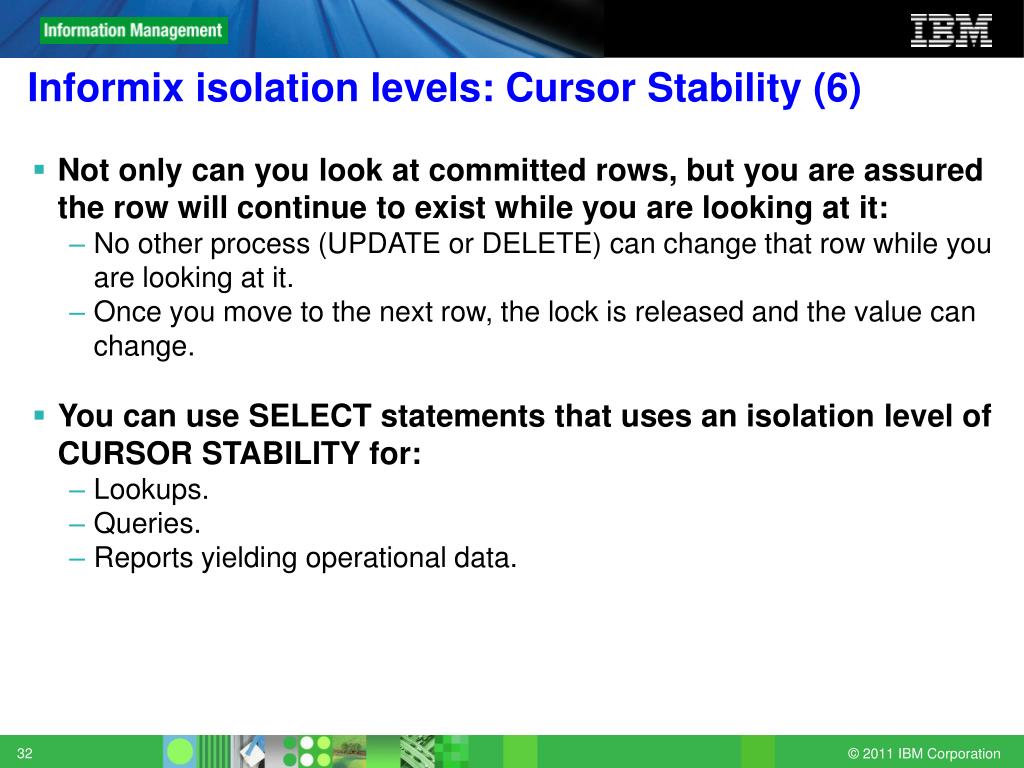 Information Management

IBM

Informix isolation levels: Cursor Stability (6)

▪ Not only can you look at committed rows, but you are assured the row will continue to exist while you are looking at it:
– No other process (UPDATE or DELETE) can change that row while you are looking at it.
– Once you move to the next row, the lock is released and the value can change.

▪ You can use SELECT statements that uses an isolation level of CURSOR STABILITY for:
– Lookups.
– Queries.
– Reports yielding operational data.

32

© 2011 IBM Corporation